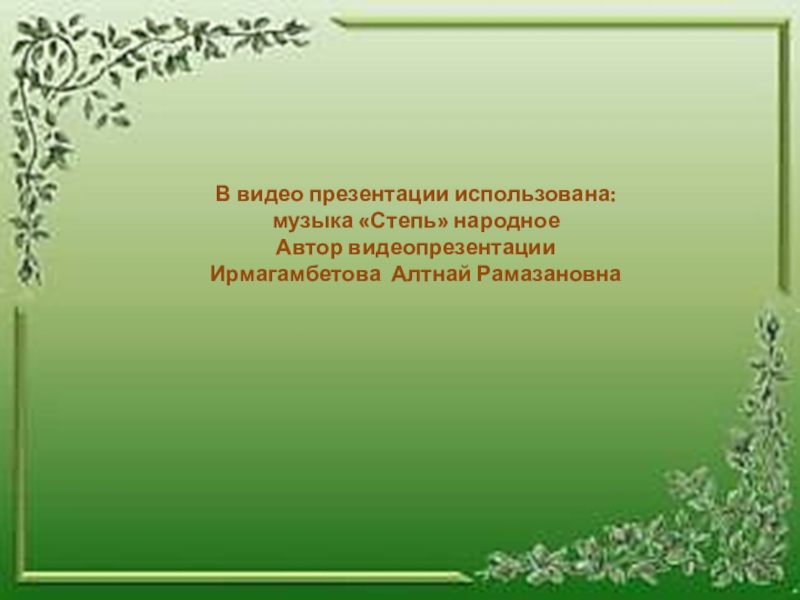 В видео презентации использована:
музыка «Степь» народное
Автор видеопрезентации
Ирмагамбетова Алтнай Рамазановна